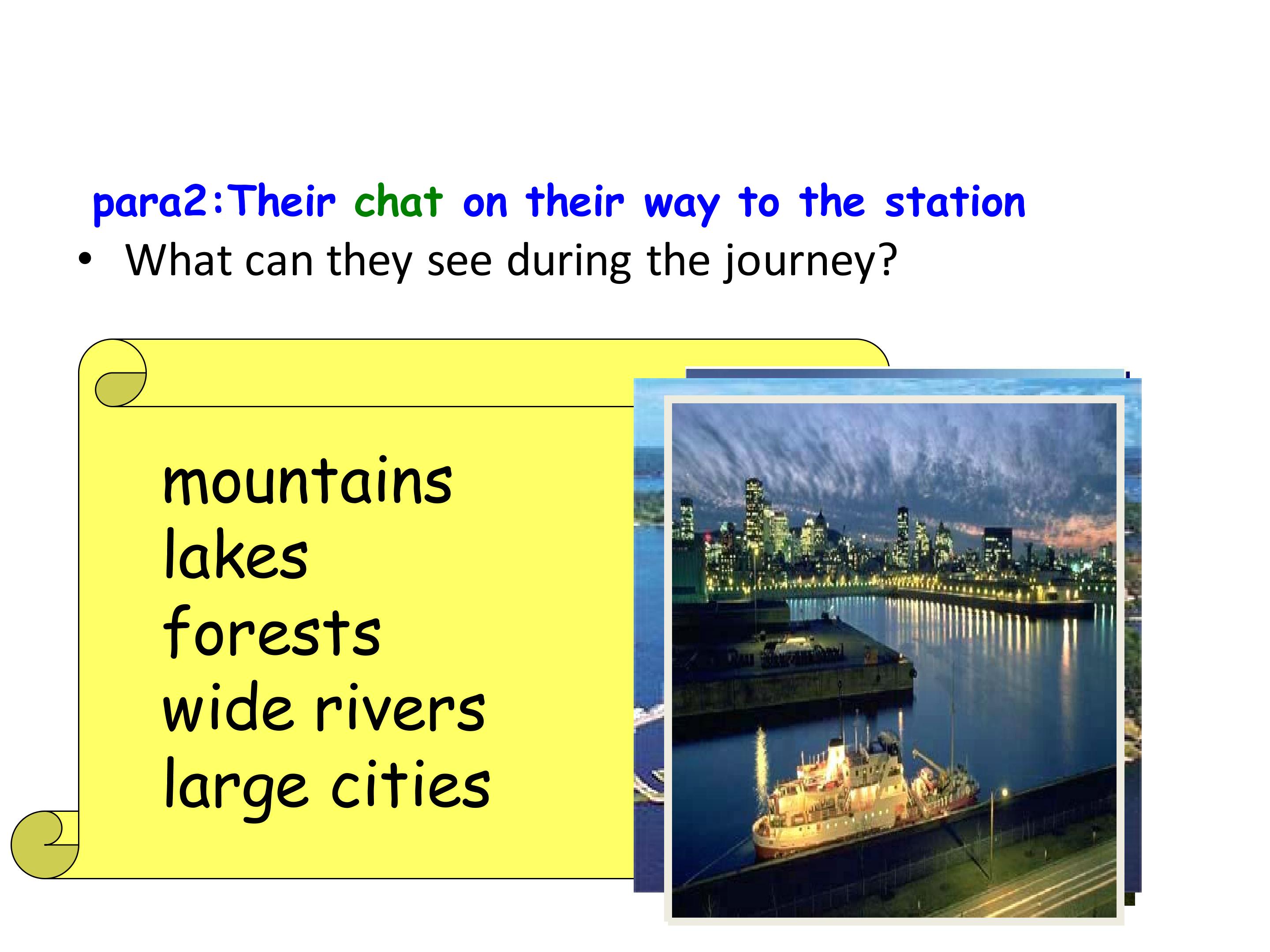 para2:Their chat on their way to the station

• What can they see during the journey?

mountains
lakes
forests
wide rivers
large cities